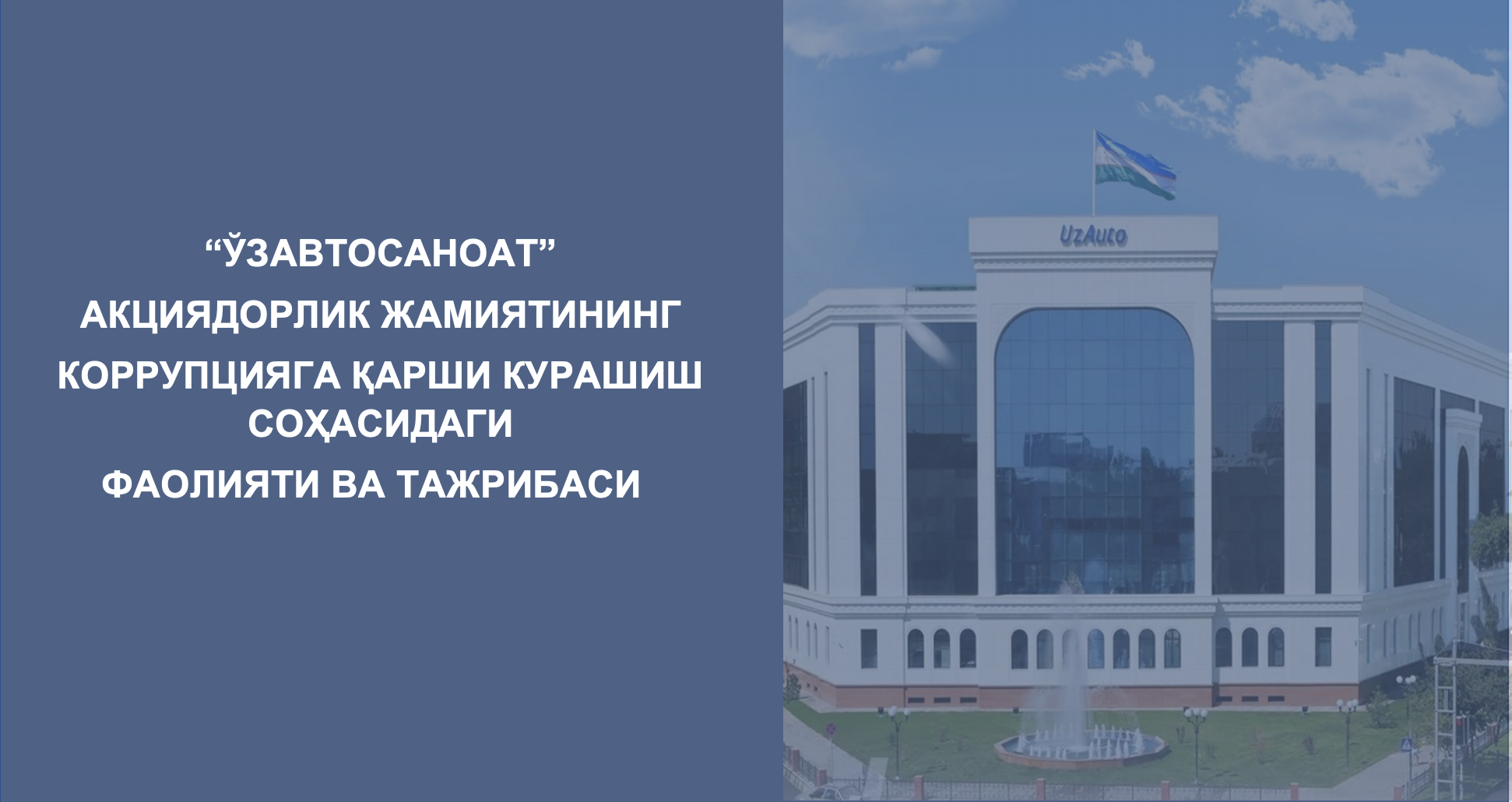 “ЎЗАВТОСАНОАТ”

АКЦИЯДОРЛИК ЖАМИЯТИНИНГ

КОРРУПЦИЯГА ҚАРШИ КУРАШИШ СОҲАСИДАГИ

ФАОЛИЯТИ ВА ТАЖРИБАСИ

UzAuto